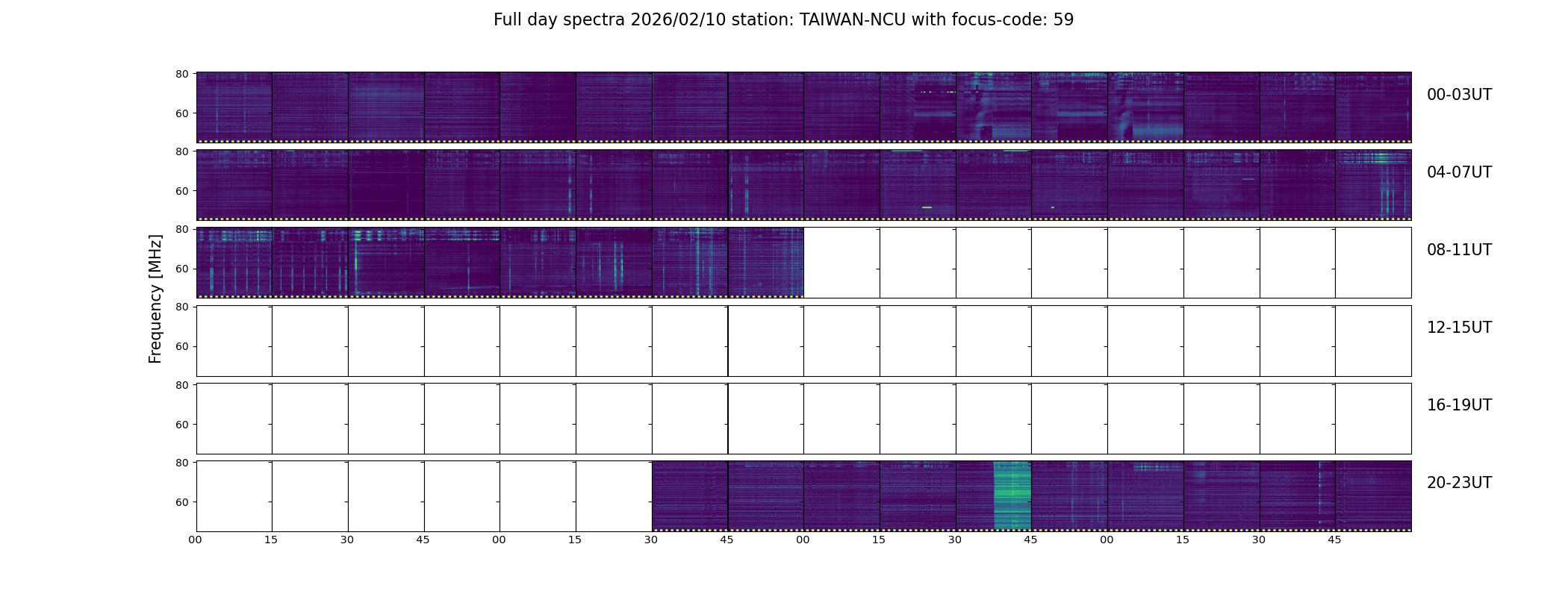 Full day spectra 2026/02/10 station: TAIWAN-NCU with focus-code: 59

Frequency [MHz]

80
60
00-03UT

80
60
04-07UT

80
60
08-11UT

80
60
12-15UT

80
60
16-19UT

80
60
20-23UT

00 15 30 45 00 15 30 45 00 15 30 45 00 15 30 45